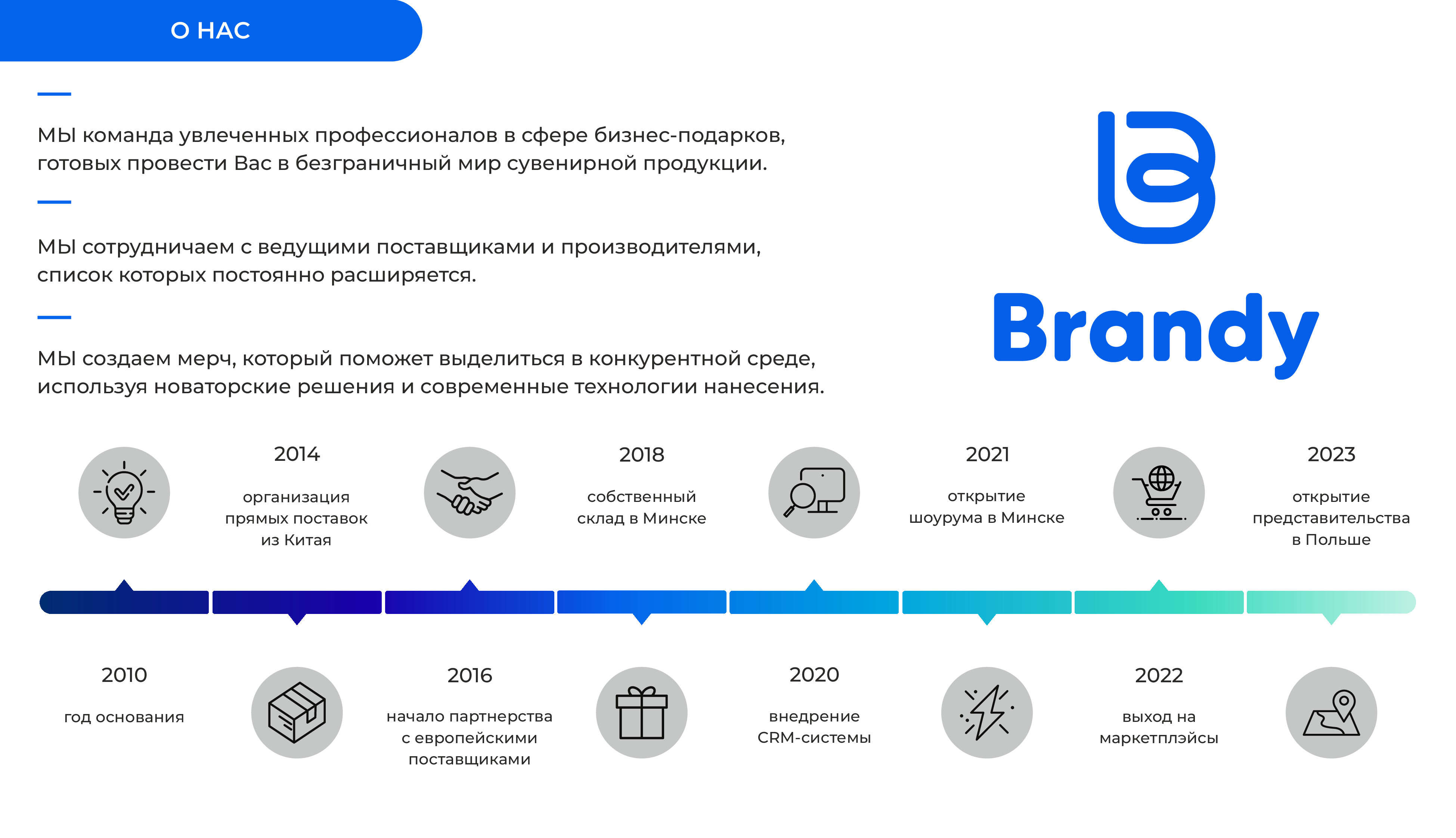 О НАС

МЫ команда увлеченных профессионалов в сфере бизнес-подарков, готовых провести Вас в безграничный мир сувенирной продукции.

МЫ сотрудничаем с ведущими поставщиками и производителями, список которых постоянно расширяется.

МЫ создаем мерч, который поможет выделиться в конкурентной среде, используя новаторские решения и современные технологии нанесения.

Brandy

2014
организация прямых поставок из Китая

2018
собственный склад в Минске

2021
открытие шоурума в Минске

2023
открытие представительства в Польше

2010
год основания

2016
начало партнерства с европейскими поставщиками

2020
внедрение CRM-системы

2022
выход на маркетплэйсы